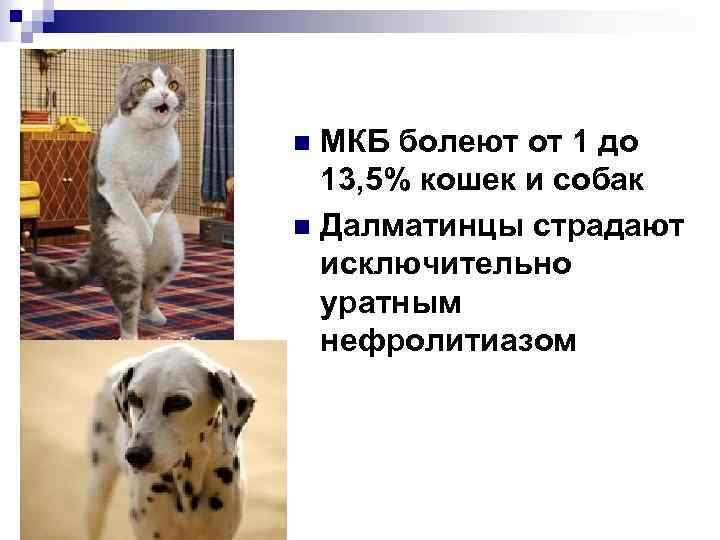 МКБ болеют от 1 до 13,5% кошек и собак

Далматинцы страдают исключительно уратным нефролитиазом